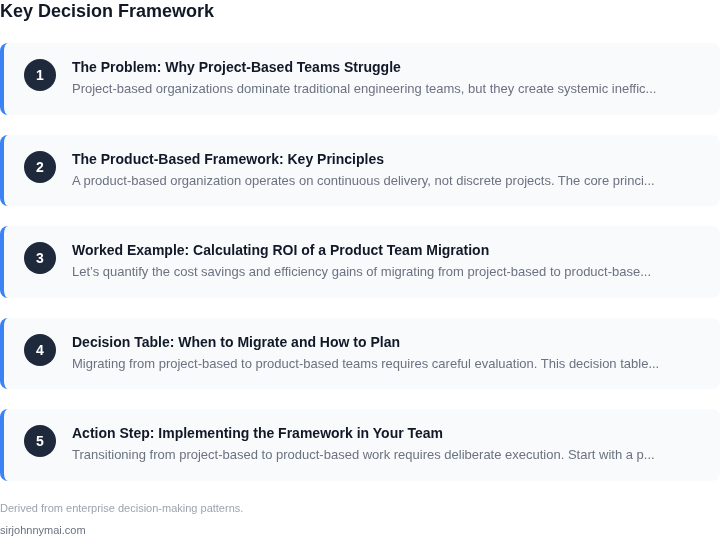 Key Decision Framework

1

The Problem: Why Project-Based Teams Struggle

Project-based organizations dominate traditional engineering teams, but they create systemic ineffic...

2

The Product-Based Framework: Key Principles

A product-based organization operates on continuous delivery, not discrete projects. The core princi...

3

Worked Example: Calculating ROI of a Product Team Migration

Let's quantify the cost savings and efficiency gains of migrating from project-based to product-base...

4

Decision Table: When to Migrate and How to Plan

Migrating from project-based to product-based teams requires careful evaluation. This decision table...

5

Action Step: Implementing the Framework in Your Team

Transitioning from project-based to product-based work requires deliberate execution. Start with a p...

Derived from enterprise decision-making patterns.

sirjohnnymai.com